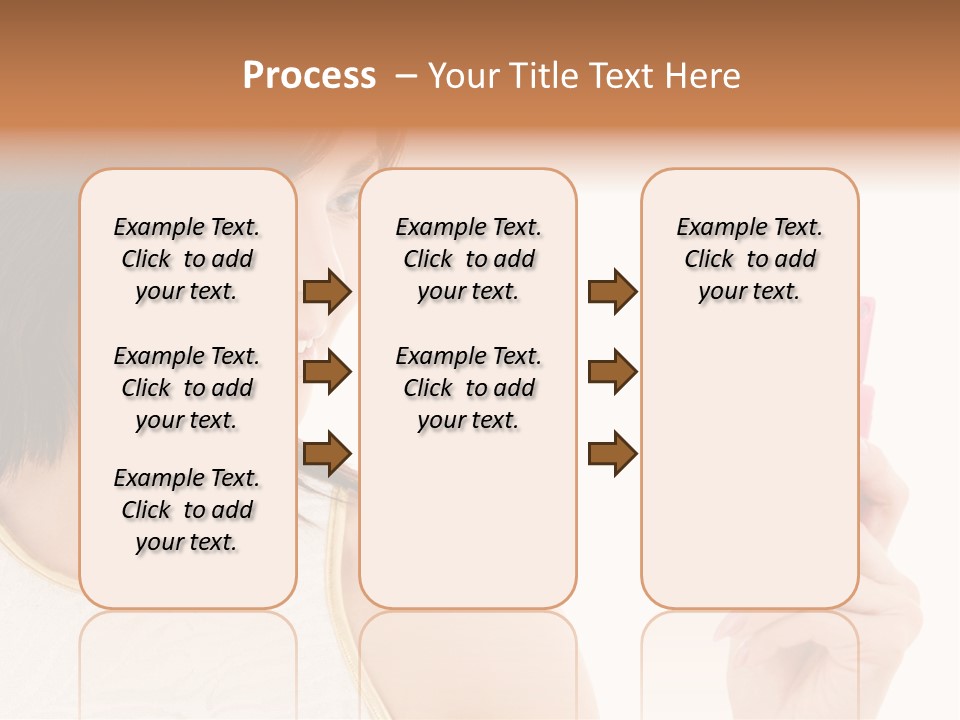 Process – Your Title Text Here

Example Text. Click to add your text.

Example Text. Click to add your text.

Example Text. Click to add your text.

Example Text. Click to add your text.

Example Text. Click to add your text.

Example Text. Click to add your text.